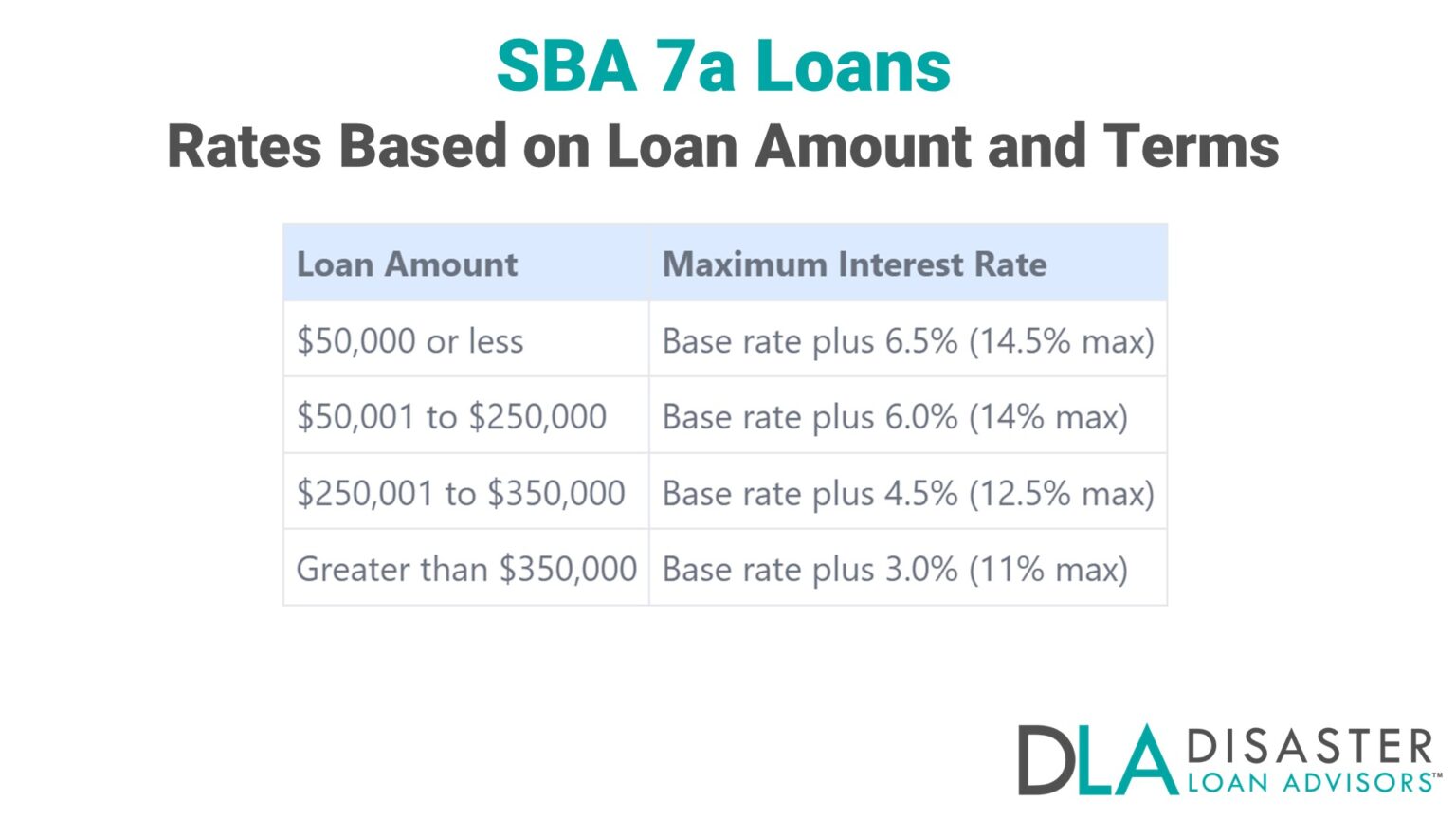 SBA 7a Loans
Rates Based on Loan Amount and Terms

| Loan Amount | Maximum Interest Rate |
|---|---|
| \$50,000 or less | Base rate plus 6.5% (14.5% max) |
| \$50,001 to \$250,000 | Base rate plus 6.0% (14% max) |
| \$250,001 to \$350,000 | Base rate plus 4.5% (12.5% max) |
| Greater than \$350,000 | Base rate plus 3.0% (11% max) |

DLA DISASTER LOAN ADVISORS™